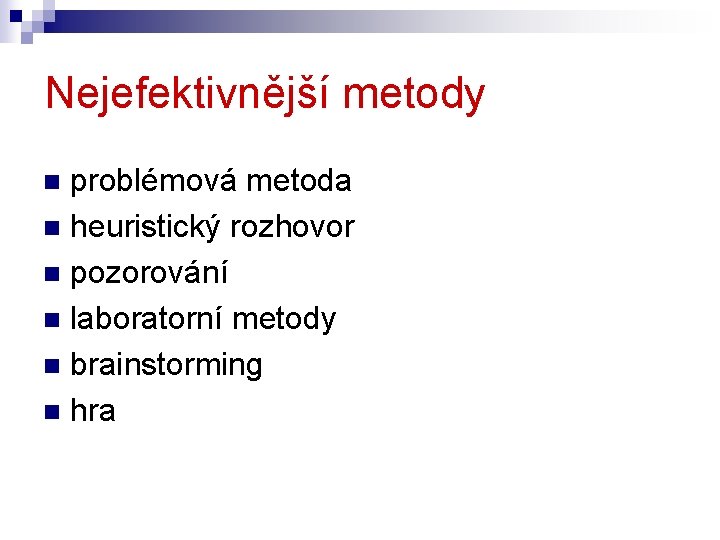 Nejefektivnější metody

- problémová metoda
- heuristický rozhovor
- pozorování
- laboratorní metody
- brainstorming
- hra